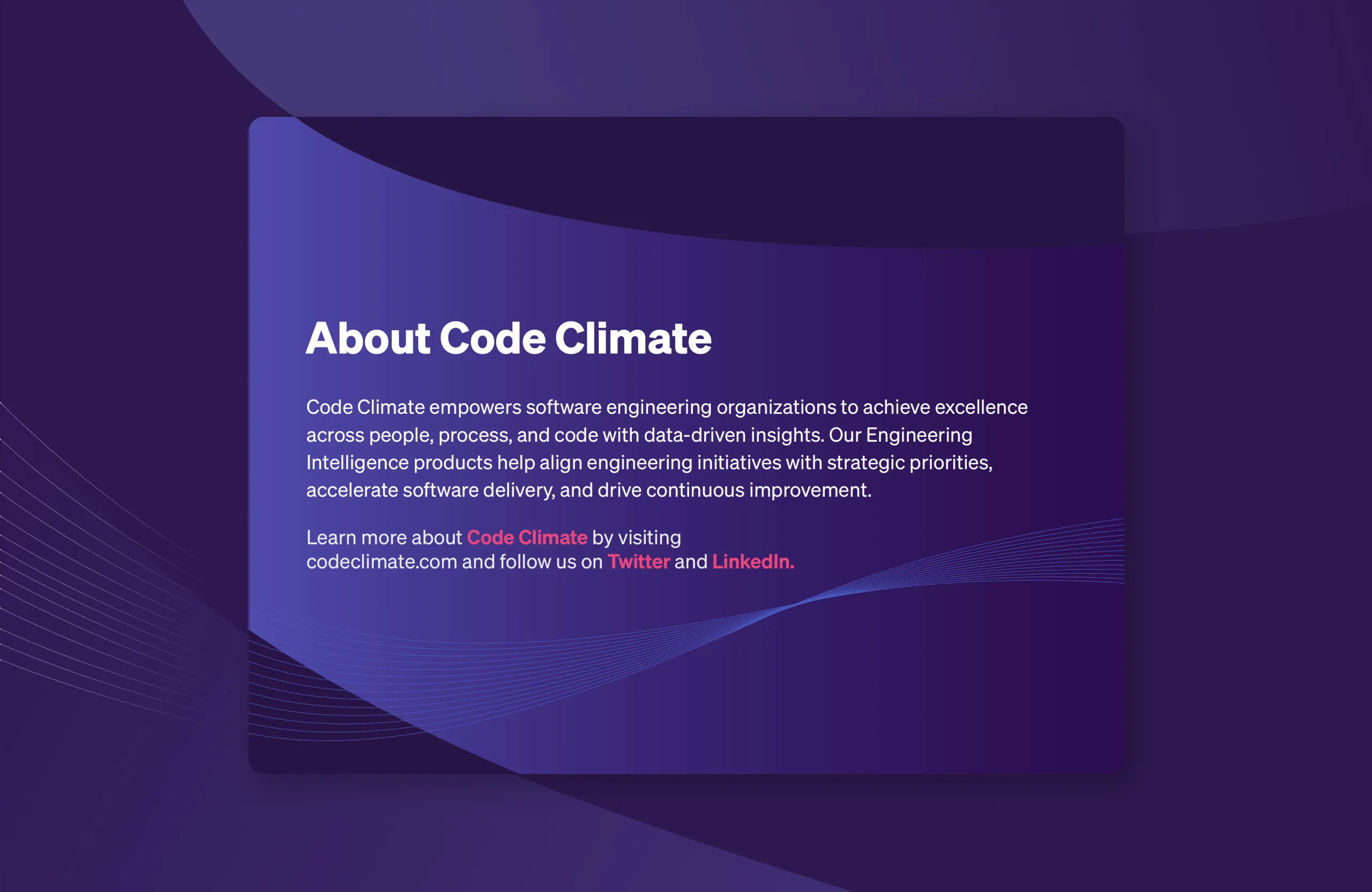 About Code Climate

Code Climate empowers software engineering organizations to achieve excellence across people, process, and code with data-driven insights. Our Engineering Intelligence products help align engineering initiatives with strategic priorities, accelerate software delivery, and drive continuous improvement.

Learn more about Code Climate by visiting codeclimate.com and follow us on Twitter and LinkedIn.